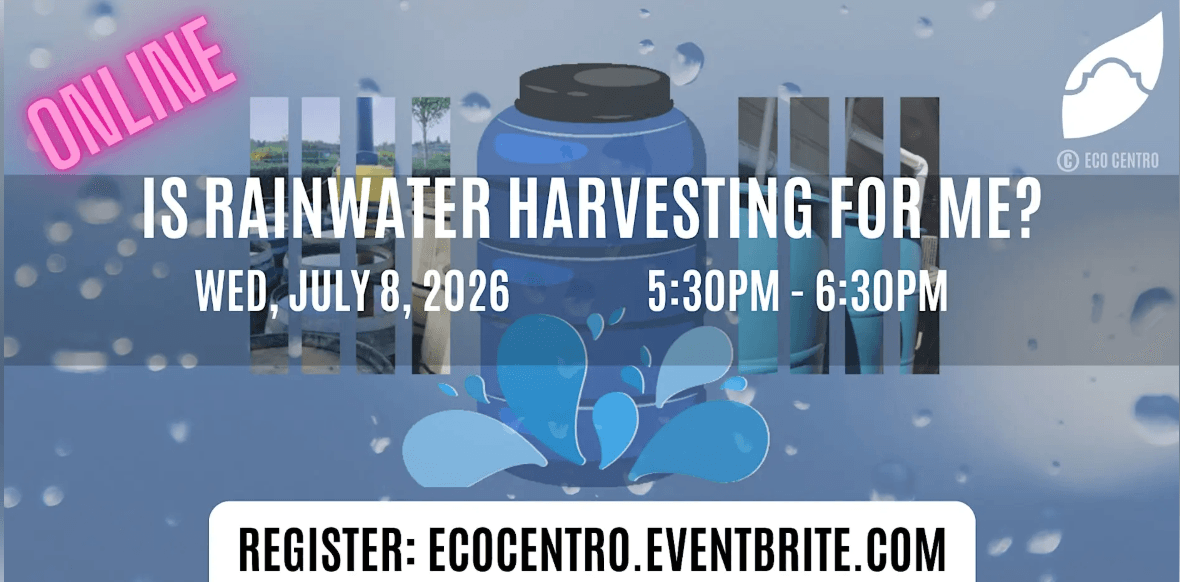 ONLINE

ECO CENTRO

IS RAINWATER HARVESTING FOR ME?

WED, JULY 8, 2026 5:30PM - 6:30PM

REGISTER: ECOCENTRO.EVENTBRITE.COM